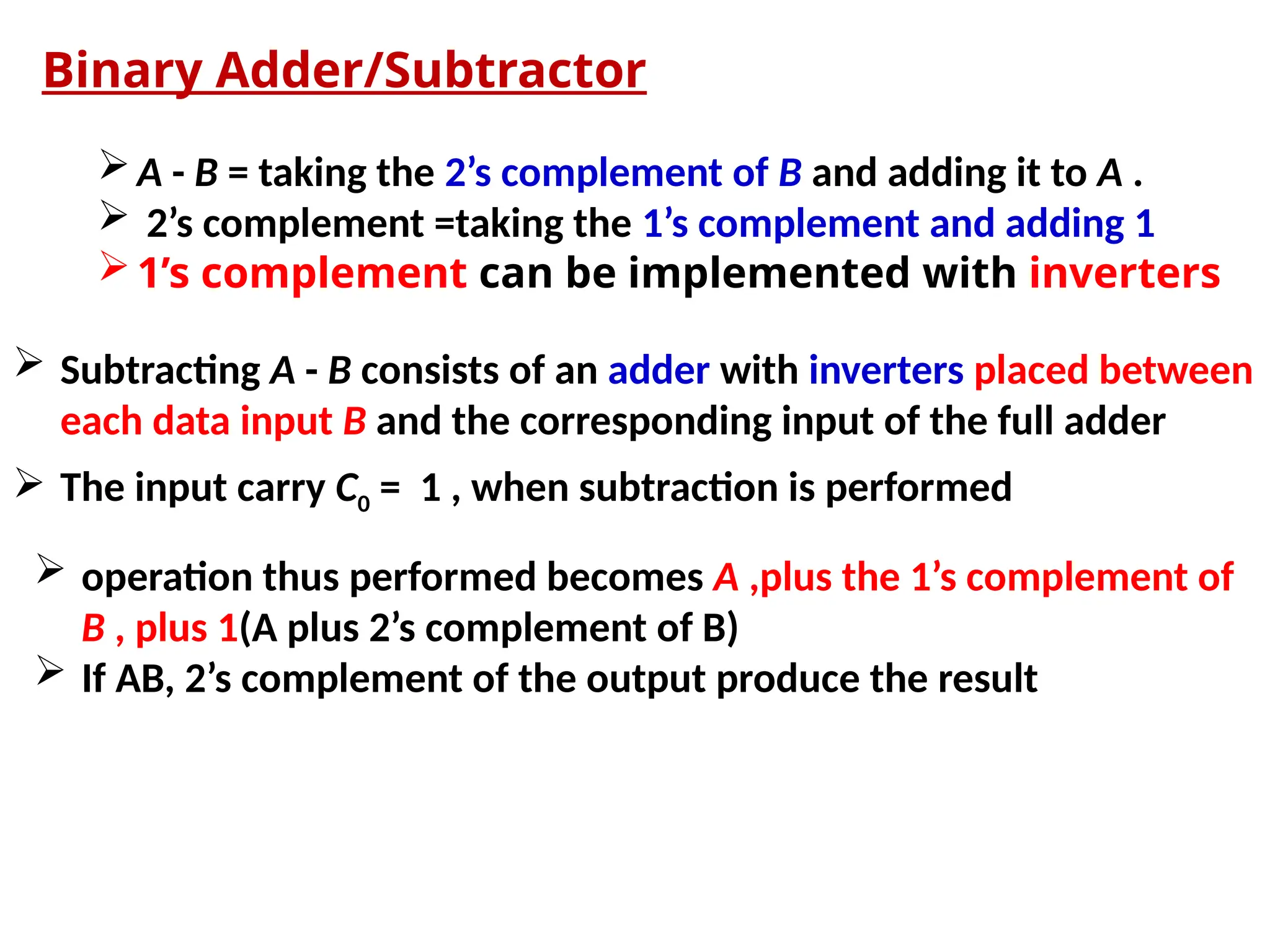 Binary Adder/Subtractor

➢ A - B = taking the 2’s complement of B and adding it to A .
➢ 2’s complement =taking the 1’s complement and adding 1
➢ 1’s complement can be implemented with inverters

➢ Subtracting A - B consists of an adder with inverters placed between each data input B and the corresponding input of the full adder

➢ The input carry $C_0$ = 1 , when subtraction is performed

➢ operation thus performed becomes A ,plus the 1’s complement of B , plus 1(A plus 2’s complement of B)
➢ If AB, 2’s complement of the output produce the result